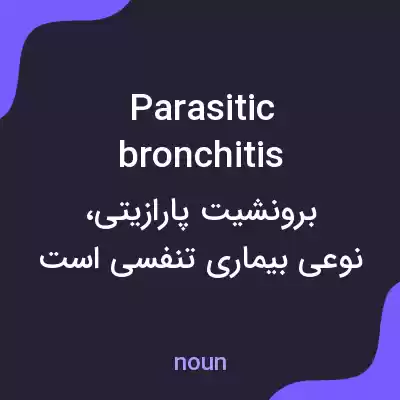 Parasitic bronchitis

برونشیت پارازیتی، نوعی بیماری تنفسی است

noun